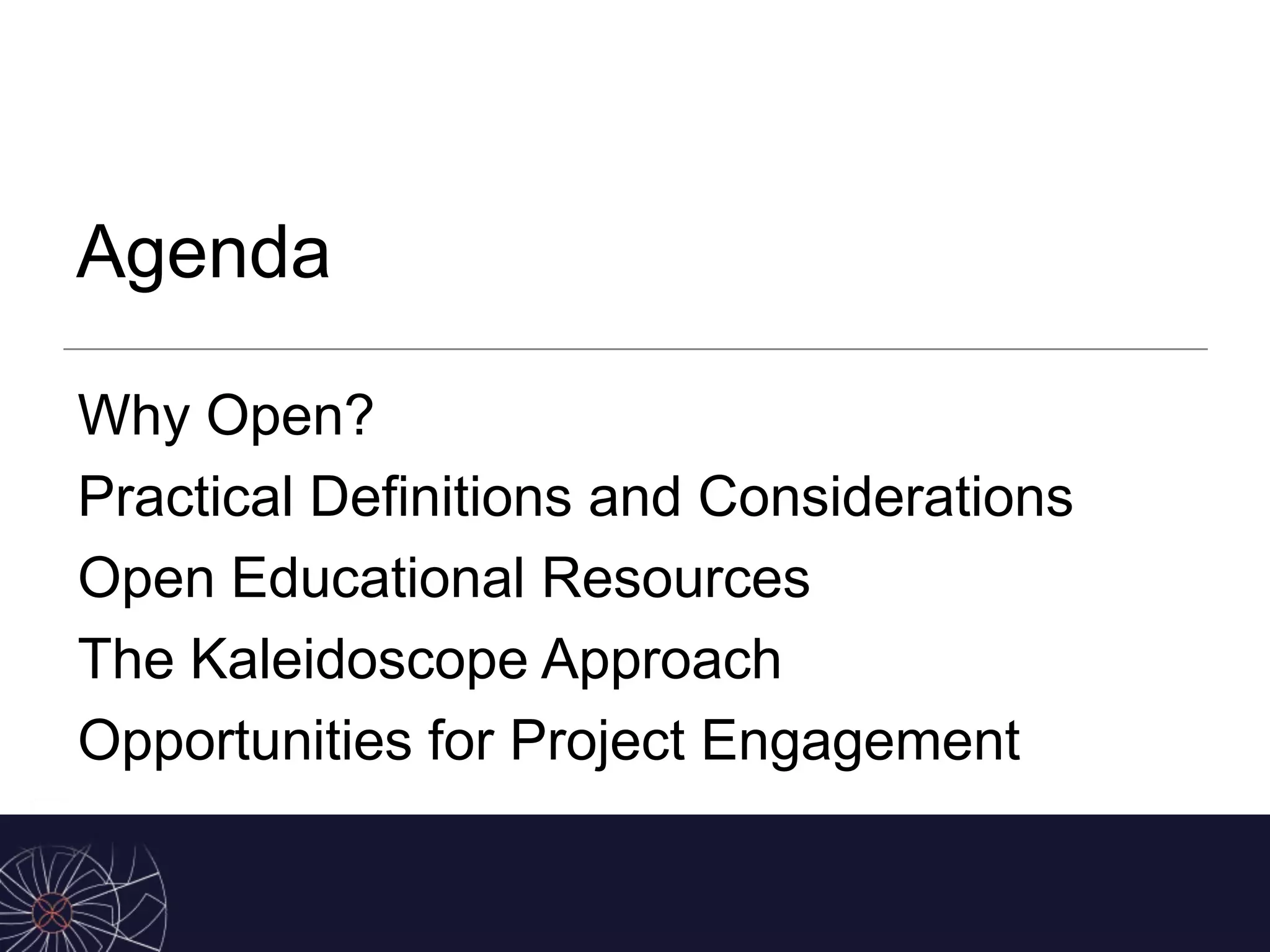 Agenda

Why Open?

Practical Definitions and Considerations

Open Educational Resources

The Kaleidoscope Approach

Opportunities for Project Engagement